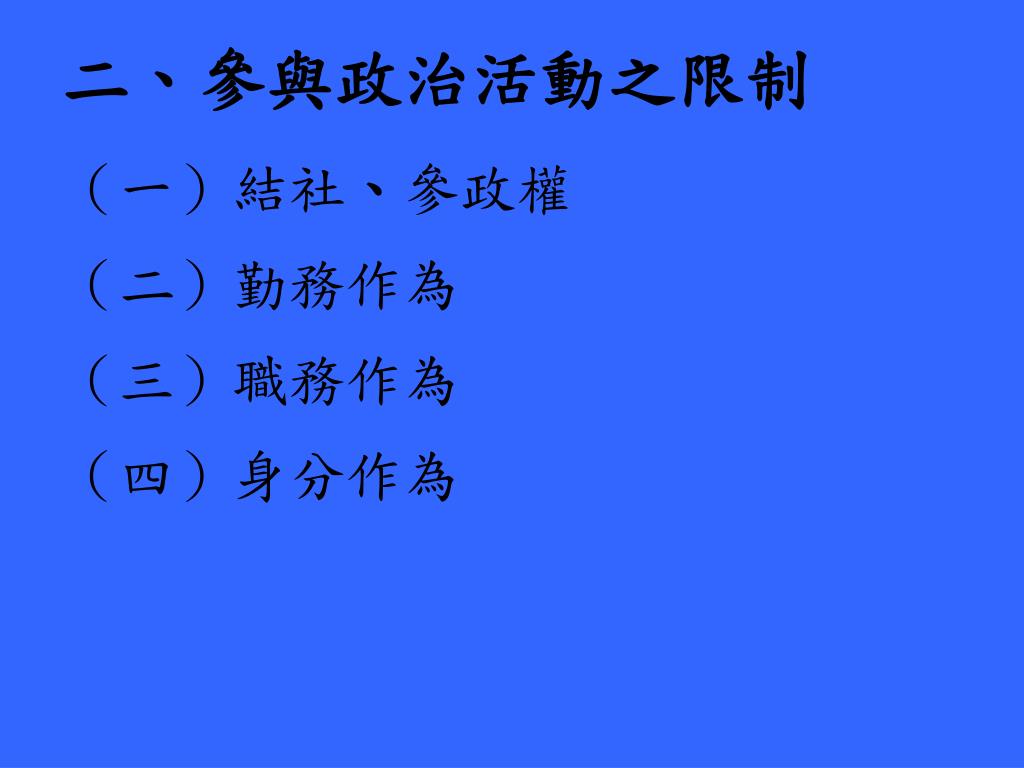 二、參與政治活動之限制

（一）結社、參政權

（二）勤務作為

（三）職務作為

（四）身分作為